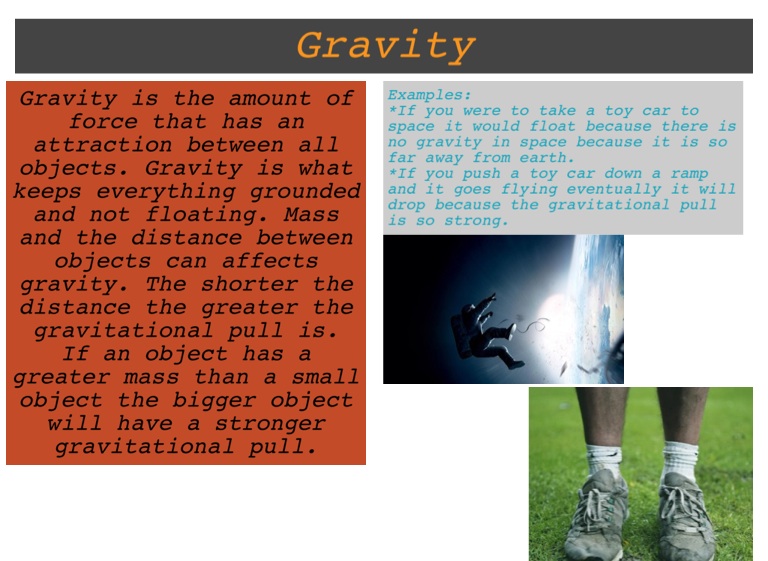 Gravity

Gravity is the amount of force that has an attraction between all objects. Gravity is what keeps everything grounded and not floating. Mass and the distance between objects can affects gravity. The shorter the distance the greater the gravitational pull is. If an object has a greater mass than a small object the bigger object will have a stronger gravitational pull.

Examples:
*If you were to take a toy car to space it would float because there is no gravity in space because it is so far away from earth.
*If you push a toy car down a ramp and it goes flying eventually it will drop because the gravitational pull is so strong.